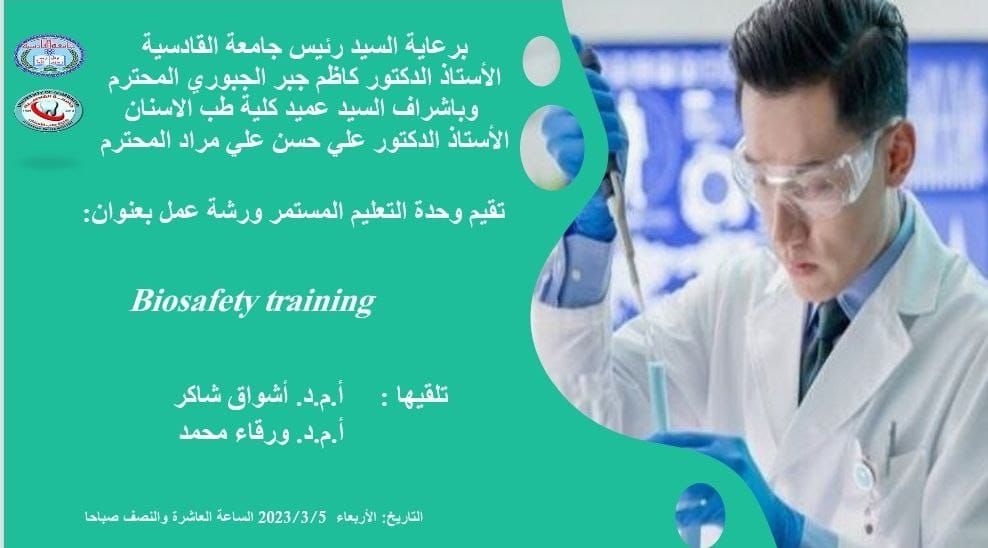 برعاية السيد رئيس جامعة القادسية
الأستاذ الدكتور كاظم جبر الجبوري المحترم
وباشراف السيد عميد كلية طب الاسنان
الأستاذ الدكتور علي حسن علي مراد المحترم

تقيم وحدة التعليم المستمر ورشة عمل بعنوان:

Biosafety training

تلقيها : أ.م.د. أشواق شاكر
أ.م.د. ورقاء محمد

التاريخ: الأربعاء 2023/3/5 الساعة العاشرة والنصف صباحا